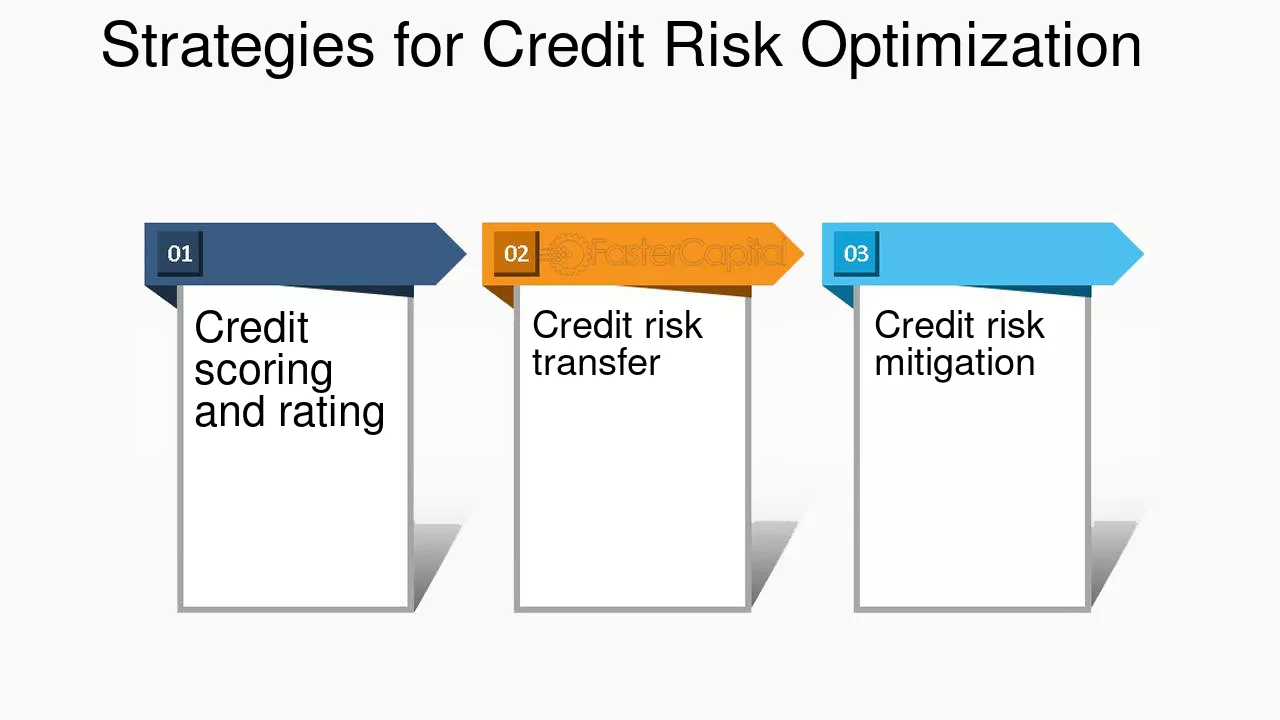 Strategies for Credit Risk Optimization

01

Credit scoring and rating

02

Credit risk transfer

03

Credit risk mitigation

FasterCapital